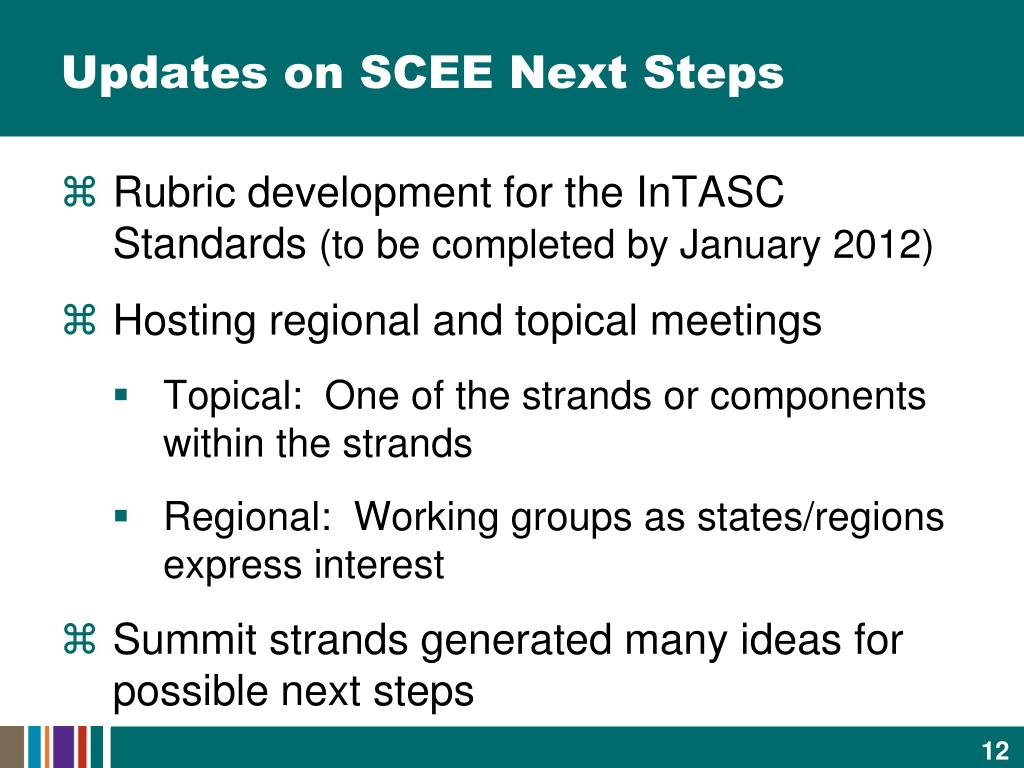 Updates on SCEE Next Steps

⌘ Rubric development for the InTASC Standards (to be completed by January 2012)

⌘ Hosting regional and topical meetings

▪ Topical: One of the strands or components within the strands

▪ Regional: Working groups as states/regions express interest

⌘ Summit strands generated many ideas for possible next steps

12